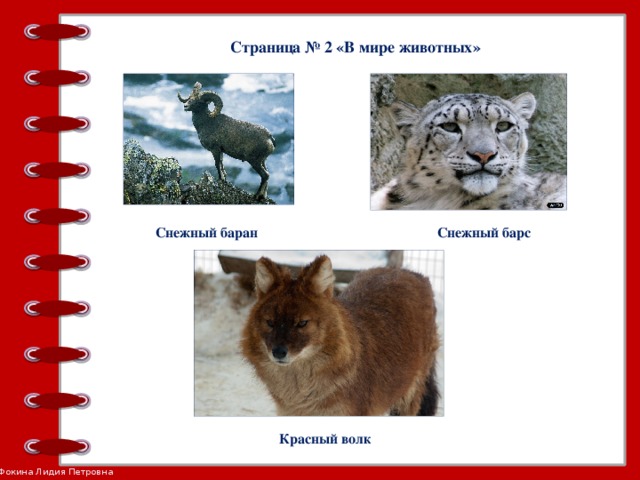 Страница № 2 «В мире животных»

Снежный баран

Снежный барс

Красный волк

Фокина Лидия Петровна